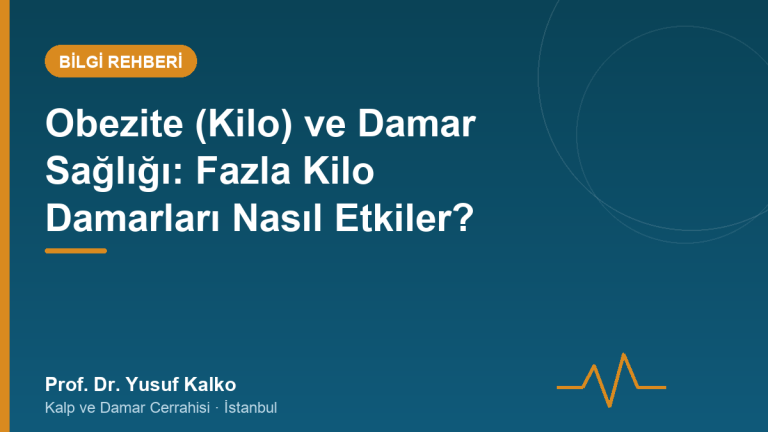 BİLGİ REHBERİ

Obezite (Kilo) ve Damar Sağlığı: Fazla Kilo Damarları Nasıl Etkiler?

Prof. Dr. Yusuf Kalko

Kalp ve Damar Cerrahisi · İstanbul